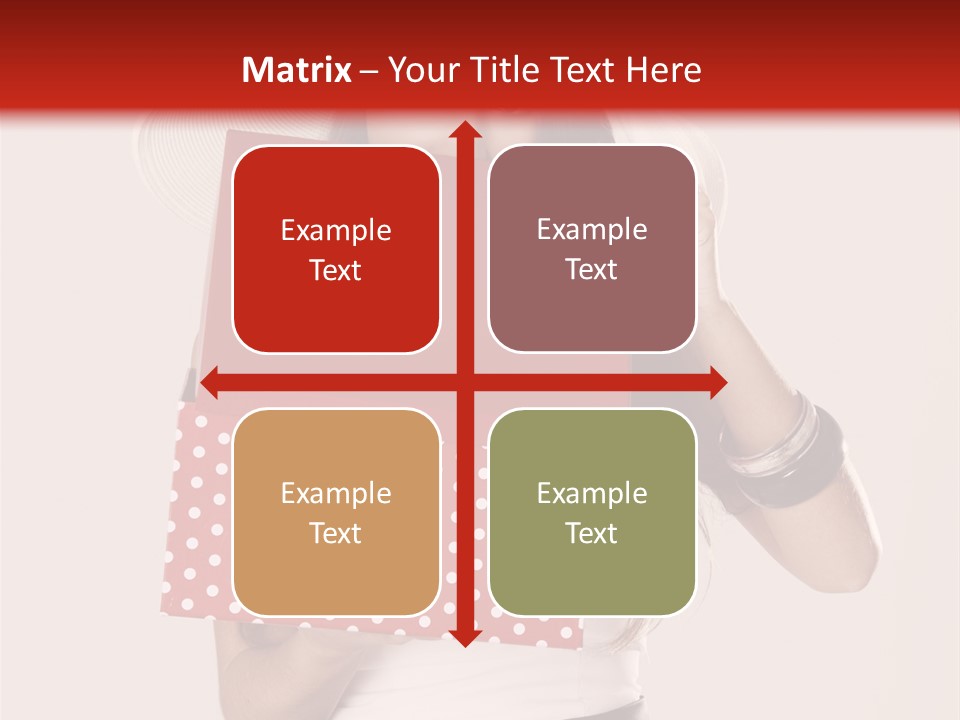 Matrix – Your Title Text Here

Example Text

Example Text

Example Text

Example Text